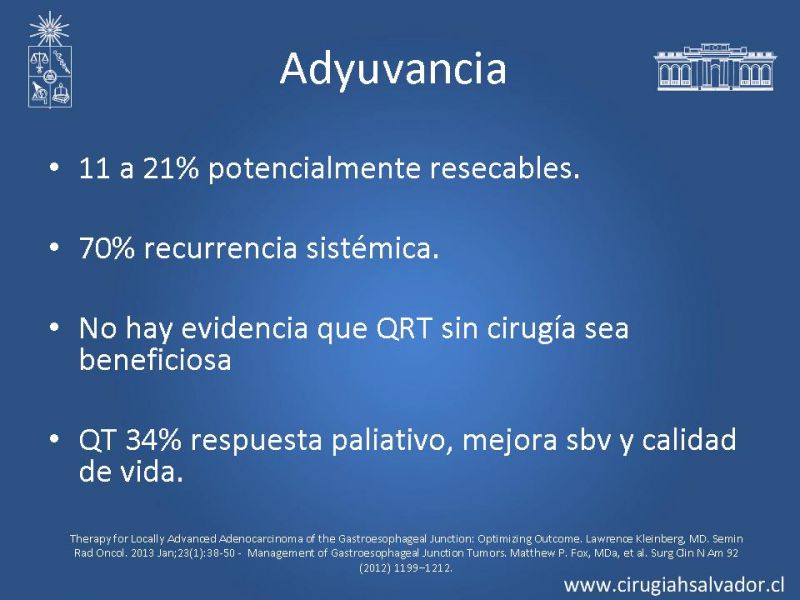 Adyuvancia

• 11 a 21% potencialmente resecables.

• 70% recurrencia sistémica.

• No hay evidencia que QRT sin cirugía sea beneficiosa

• QT 34% respuesta paliativo, mejora sbv y calidad de vida.

Therapy for Locally Advanced Adenocarcinoma of the Gastroesophageal Junction: Optimizing Outcome. Lawrence Kleinberg, MD. Semin Rad Oncol. 2013 Jan;23(1):38-50 - Management of Gastroesophageal Junction Tumors. Matthew P. Fox, MDa, et al. Surg Clin N Am 92 (2012) 1199–1212.

www.cirugiahsalvador.cl